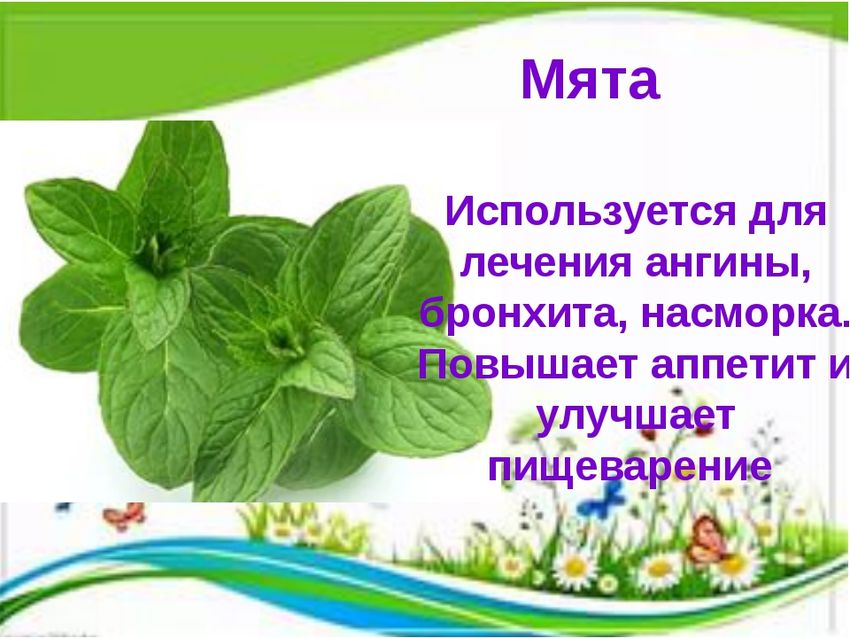 Мята

Используется для лечения ангины, бронхита, насморка. Повышает аппетит и улучшает пищеварение